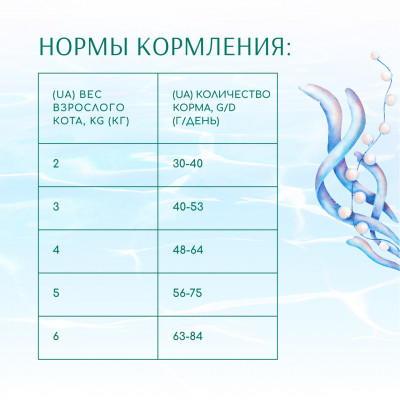 НОРМЫ КОРМЛЕНИЯ:

| (UA) ВЕС ВЗРОСЛОГО КОТА, KG (КГ) | (UA) КОЛИЧЕСТВО КОРМА, G/D (Г/ДЕНЬ) |
|---|---|
| 2 | 30-40 |
| 3 | 40-53 |
| 4 | 48-64 |
| 5 | 56-75 |
| 6 | 63-84 |